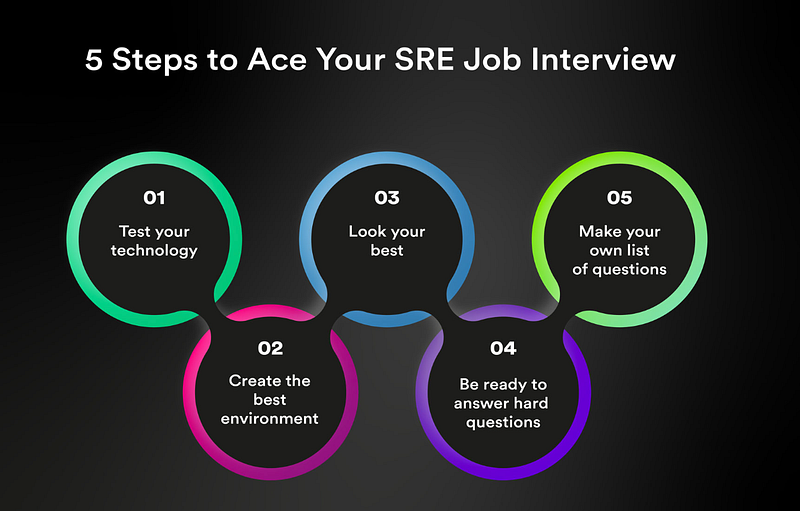 5 Steps to Ace Your SRE Job Interview

01
Test your technology

02
Create the best environment

03
Look your best

04
Be ready to answer hard questions

05
Make your own list of questions